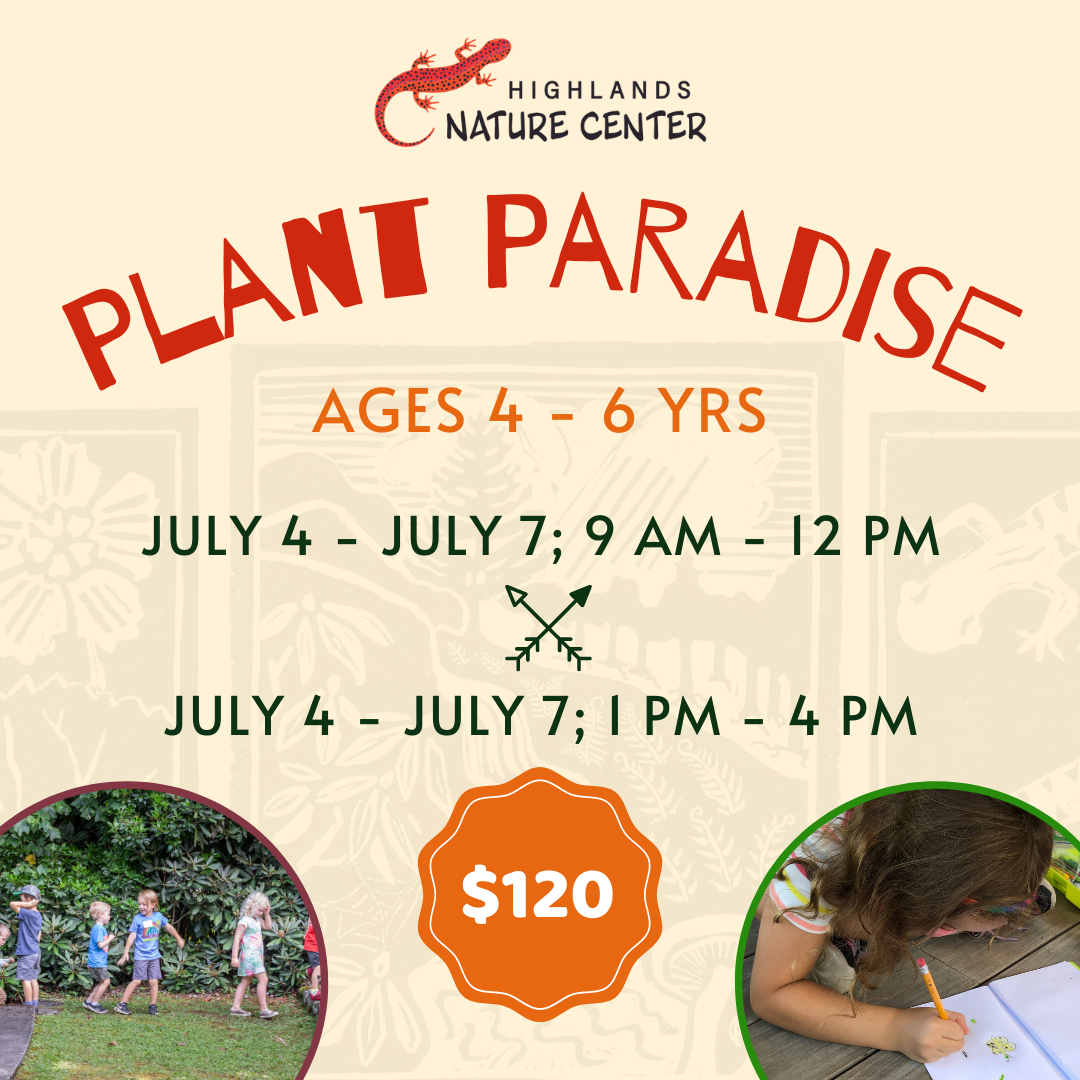 HIGHLANDS
NATURE CENTER

PLANT PARADISE

AGES 4 - 6 YRS

JULY 4 - JULY 7; 9 AM - 12 PM

JULY 4 - JULY 7; 1 PM - 4 PM

$120